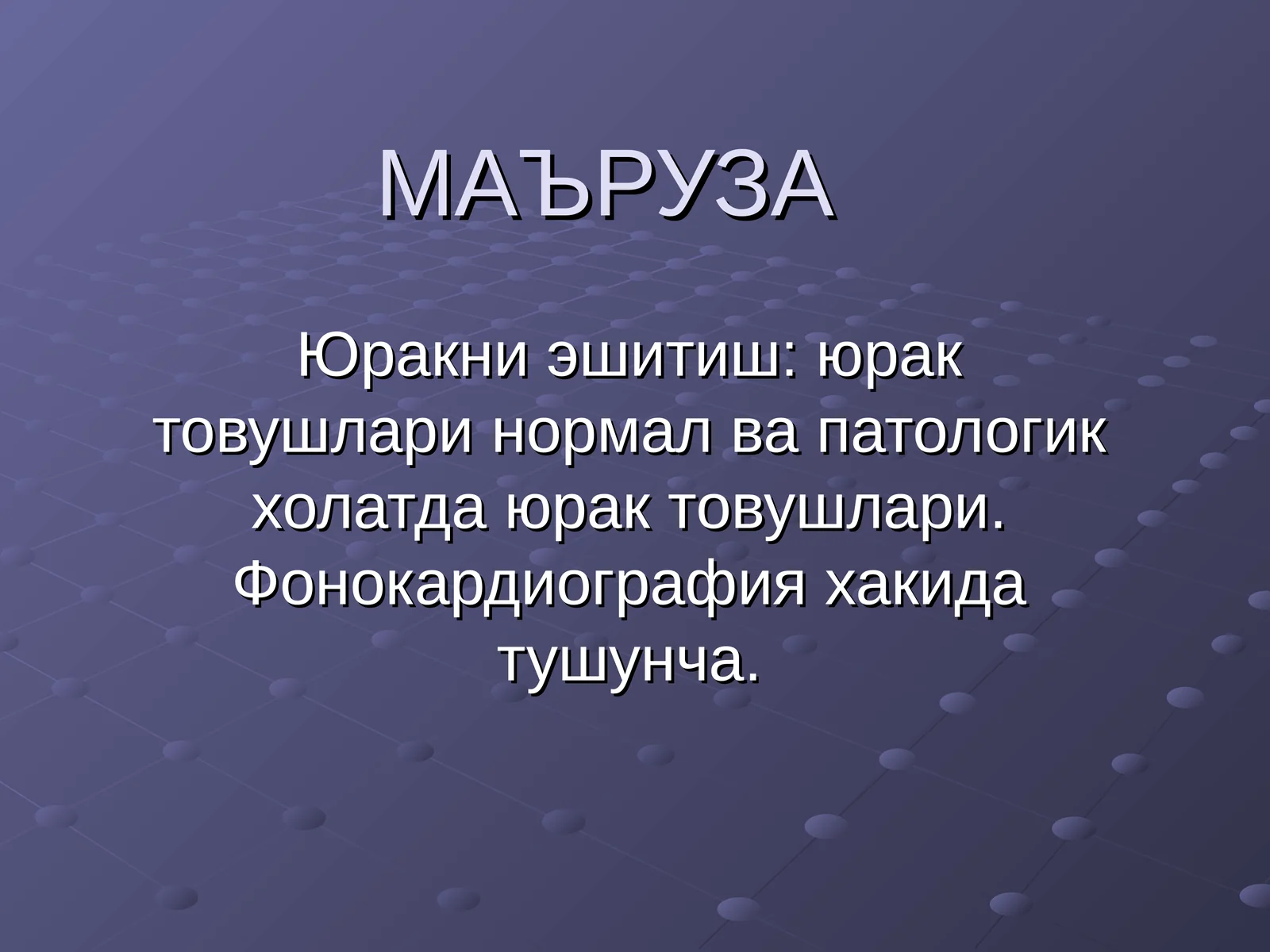 МАЪРУЗА

Юракни эшитиш: юрак товушлари нормал ва патологик холатда юрак товушлари. Фонокардиография хакида тушунча.